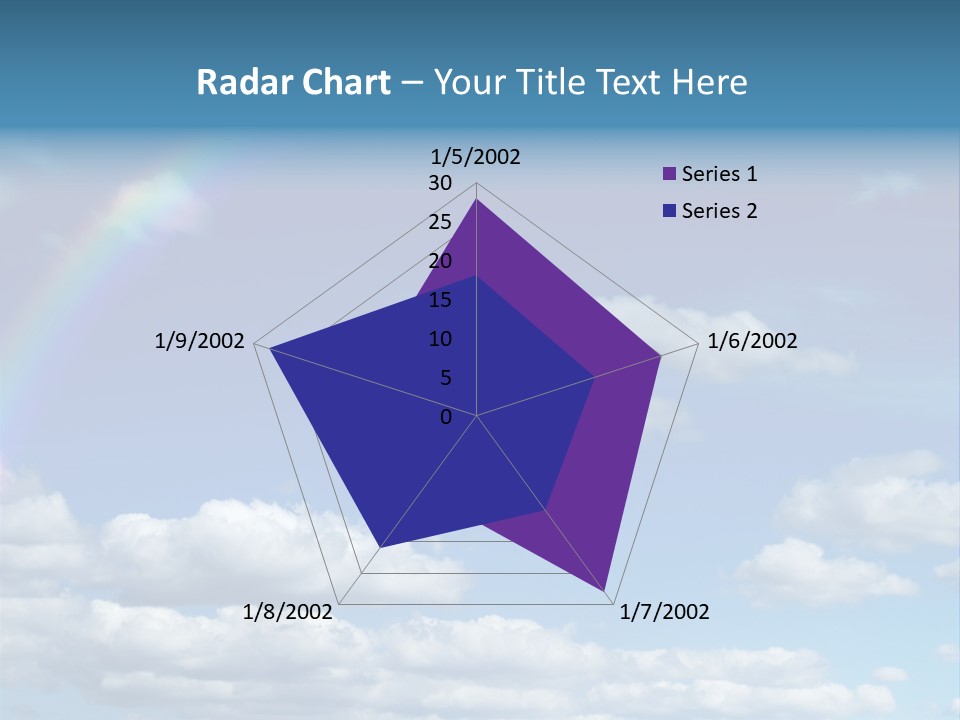 Radar Chart – Your Title Text Here

1/5/2002
30
25
20
15
10
5
0

Series 1
Series 2

1/6/2002
1/7/2002
1/8/2002
1/9/2002